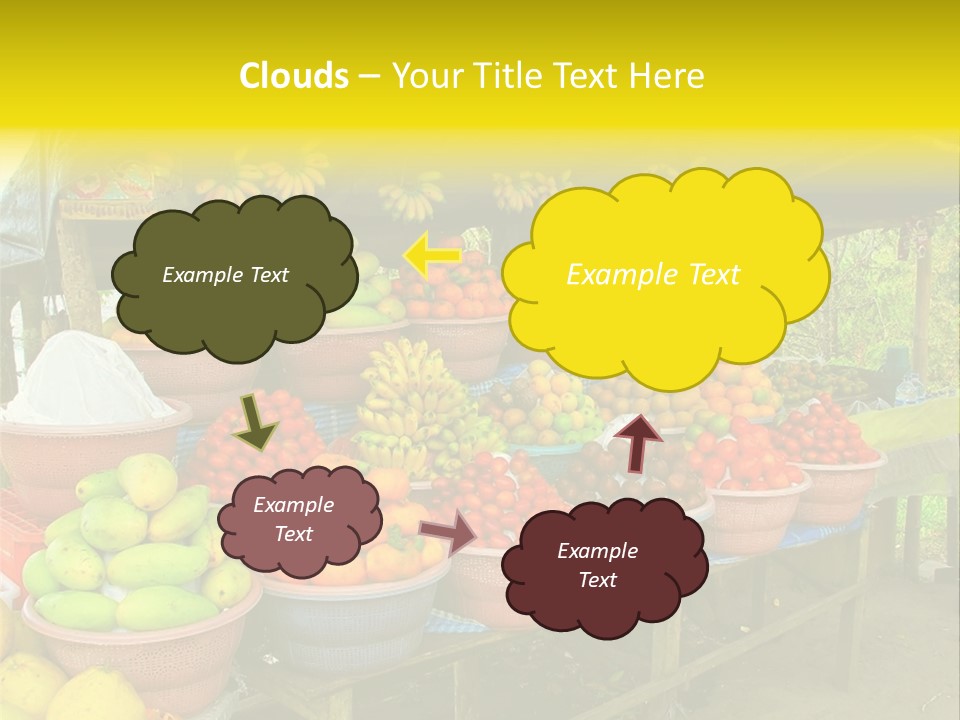 Clouds – Your Title Text Here

Example Text

Example Text

Example Text

Example Text